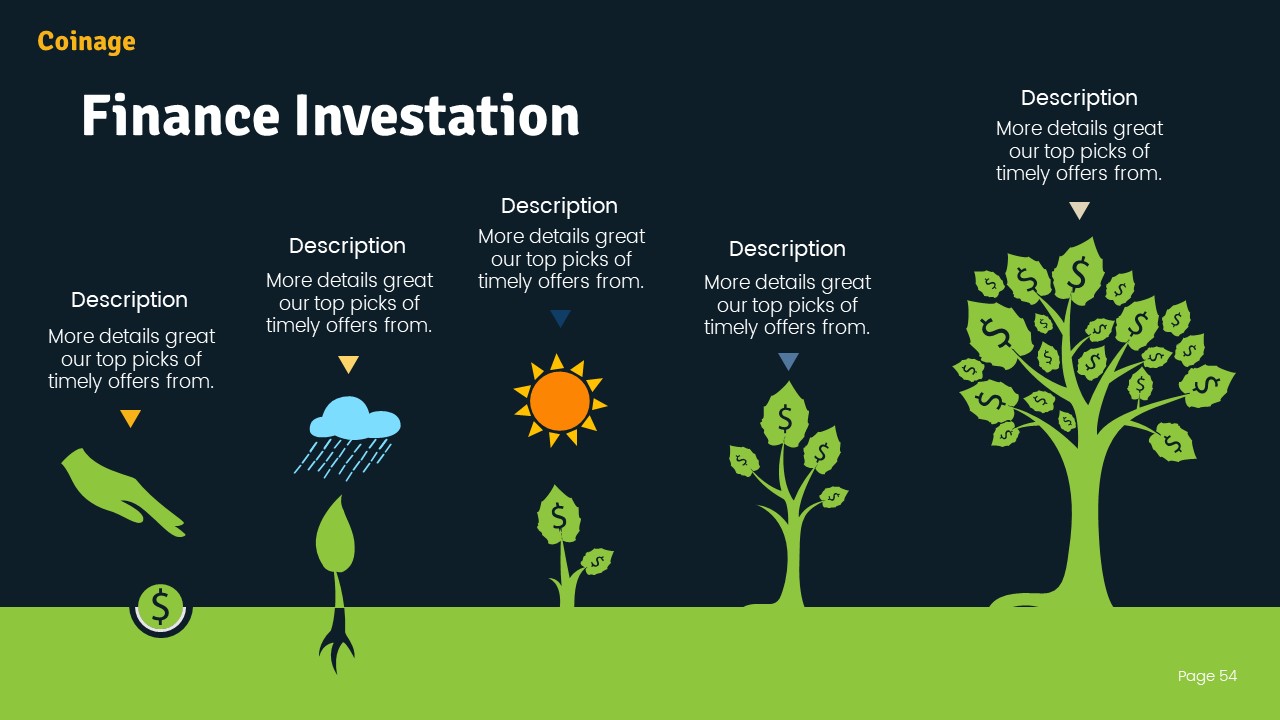 Coinage

Finance Investation

Description

More details great our top picks of timely offers from.

Description

More details great our top picks of timely offers from.

Description

More details great our top picks of timely offers from.

Description

More details great our top picks of timely offers from.

Description

More details great our top picks of timely offers from.

Page 54